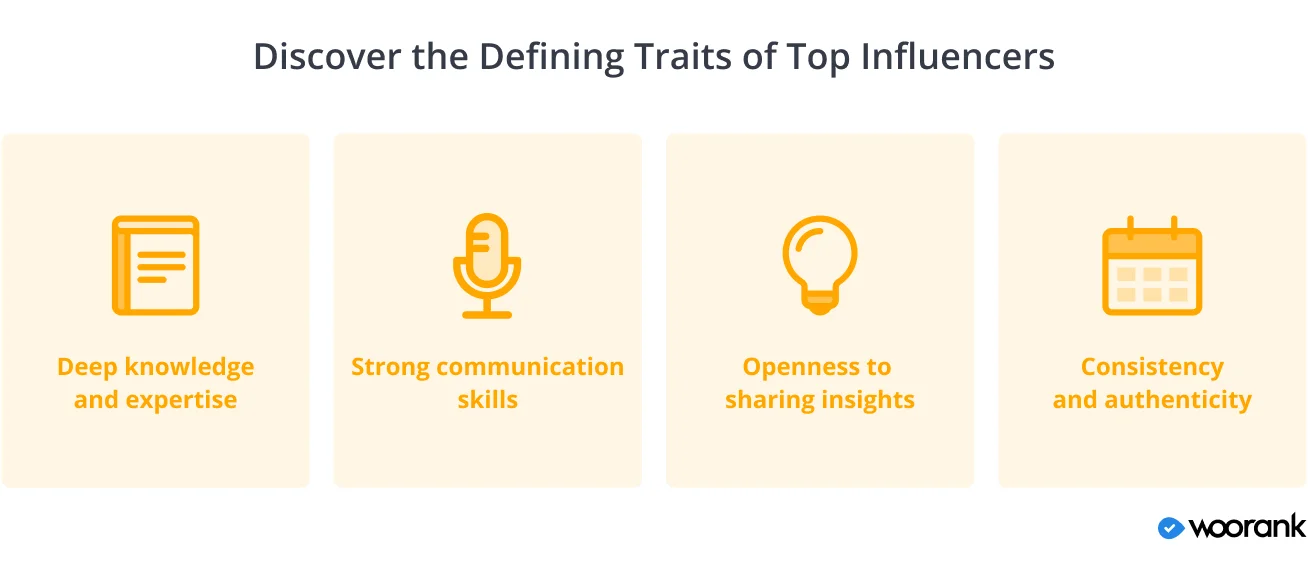 Discover the Defining Traits of Top Influencers

Deep knowledge and expertise

Strong communication skills

Openness to sharing insights

Consistency and authenticity

woorank